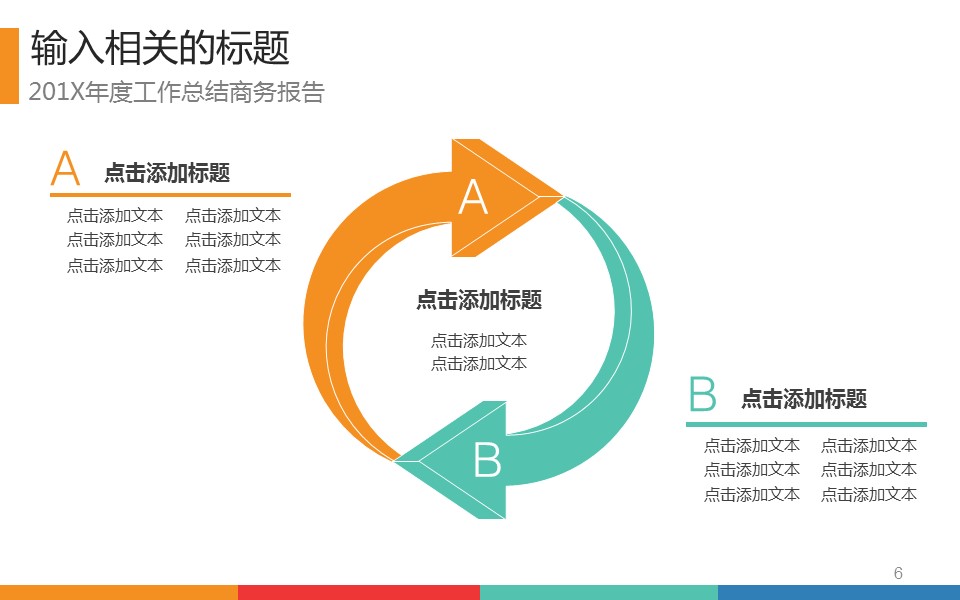 输入相关的标题
201X年度工作总结商务报告

A 点击添加标题

点击添加文本 点击添加文本
点击添加文本 点击添加文本
点击添加文本 点击添加文本

A

点击添加标题

点击添加文本
点击添加文本

B

B 点击添加标题

点击添加文本 点击添加文本
点击添加文本 点击添加文本
点击添加文本 点击添加文本

6